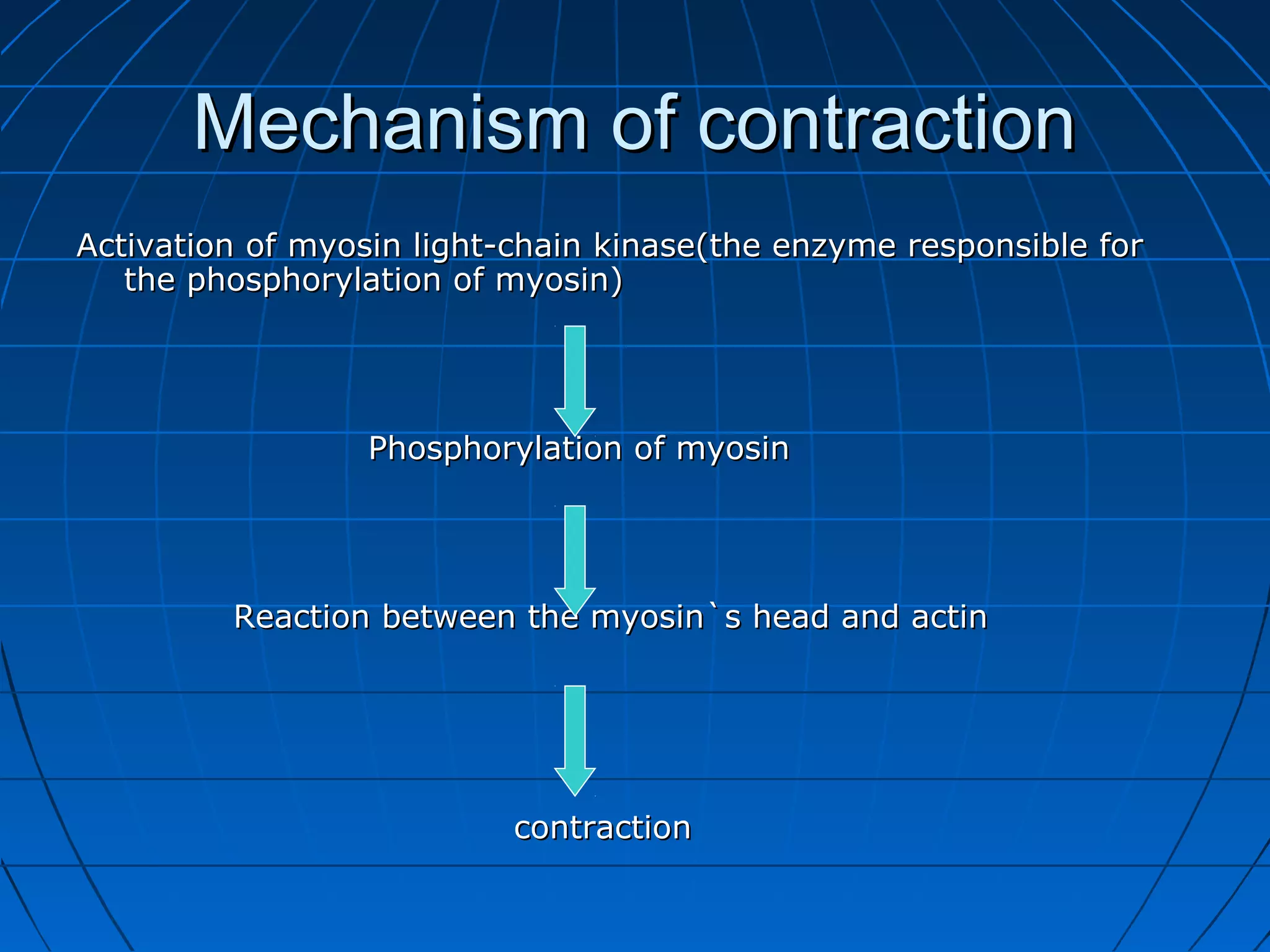 Mechanism of contraction

Activation of myosin light-chain kinase(the enzyme responsible for the phosphorylation of myosin)

Phosphorylation of myosin

Reaction between the myosin`s head and actin

contraction